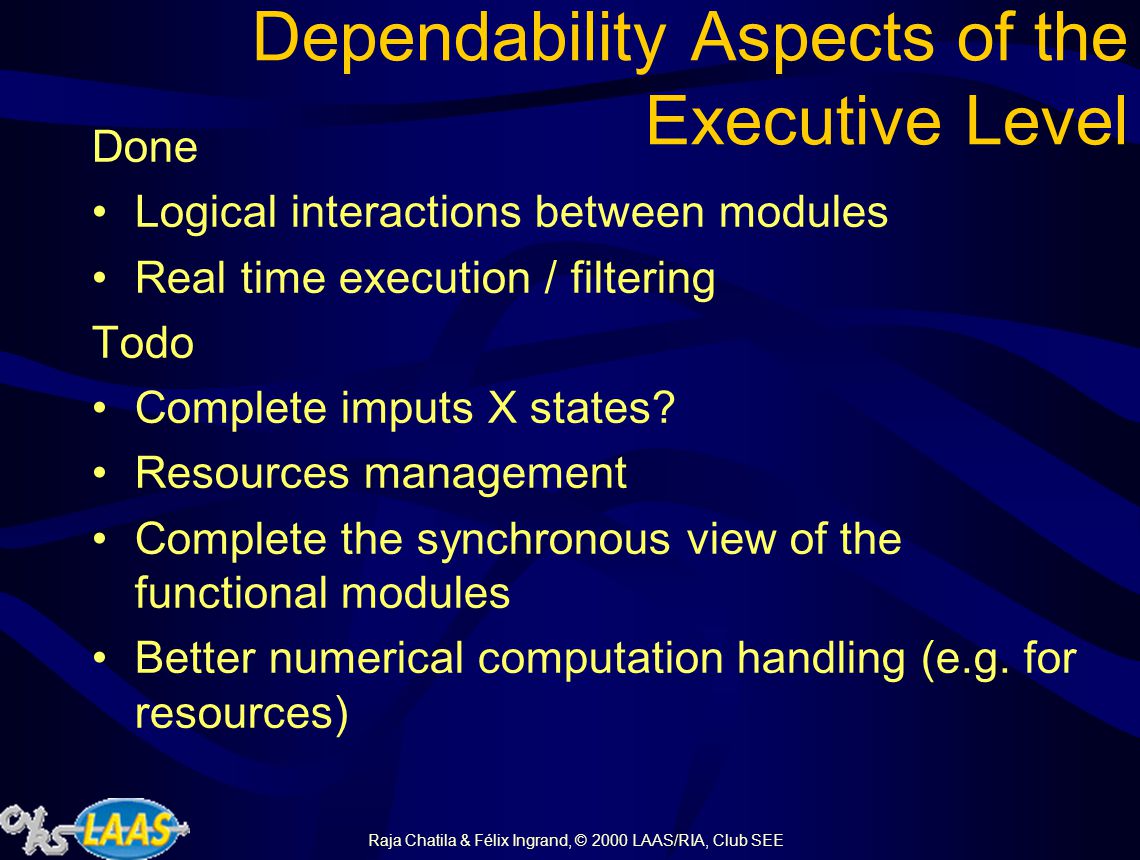 Dependability Aspects of the Executive Level

Done

• Logical interactions between modules
• Real time execution / filtering

Todo

• Complete imputs X states?
• Resources management
• Complete the synchronous view of the functional modules
• Better numerical computation handling (e.g. for resources)

LAAS

Raja Chatila & Félix Ingrand, © 2000 LAAS/RIA, Club SEE